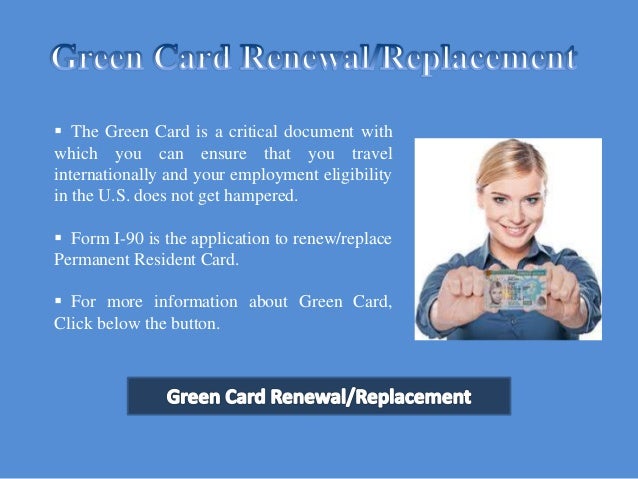 Green Card Renewal/Replacement

▪ The Green Card is a critical document with which you can ensure that you travel internationally and your employment eligibility in the U.S. does not get hampered.

▪ Form I-90 is the application to renew/replace Permanent Resident Card.

▪ For more information about Green Card, Click below the button.

Green Card Renewal/Replacement